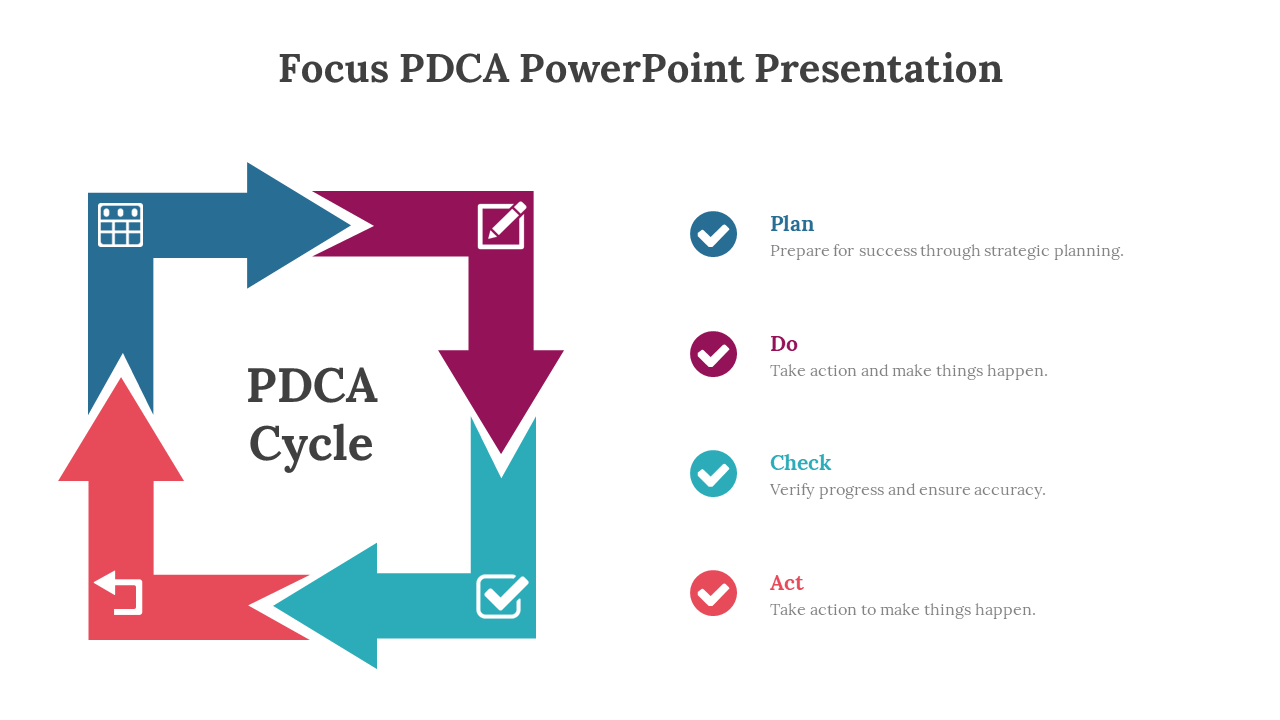 Focus PDCA PowerPoint Presentation

PDCA Cycle

Plan
Prepare for success through strategic planning.

Do
Take action and make things happen.

Check
Verify progress and ensure accuracy.

Act
Take action to make things happen.